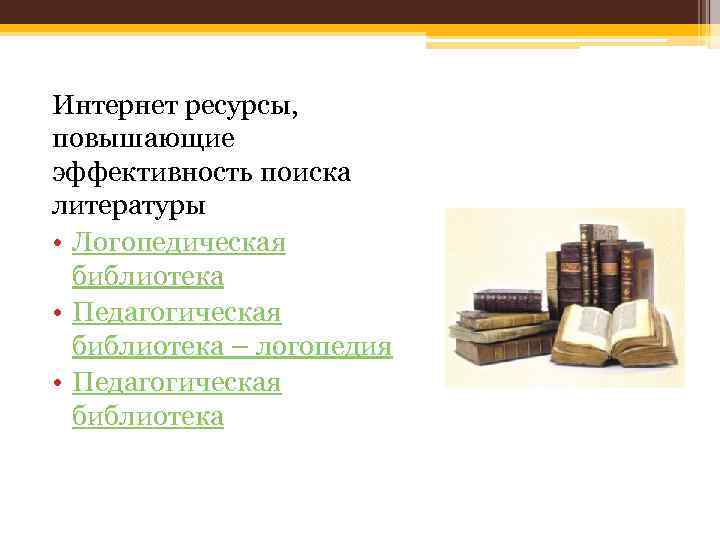 Интернет ресурсы, повышающие эффективность поиска литературы

• Логопедическая библиотека
• Педагогическая библиотека – логопедия
• Педагогическая библиотека